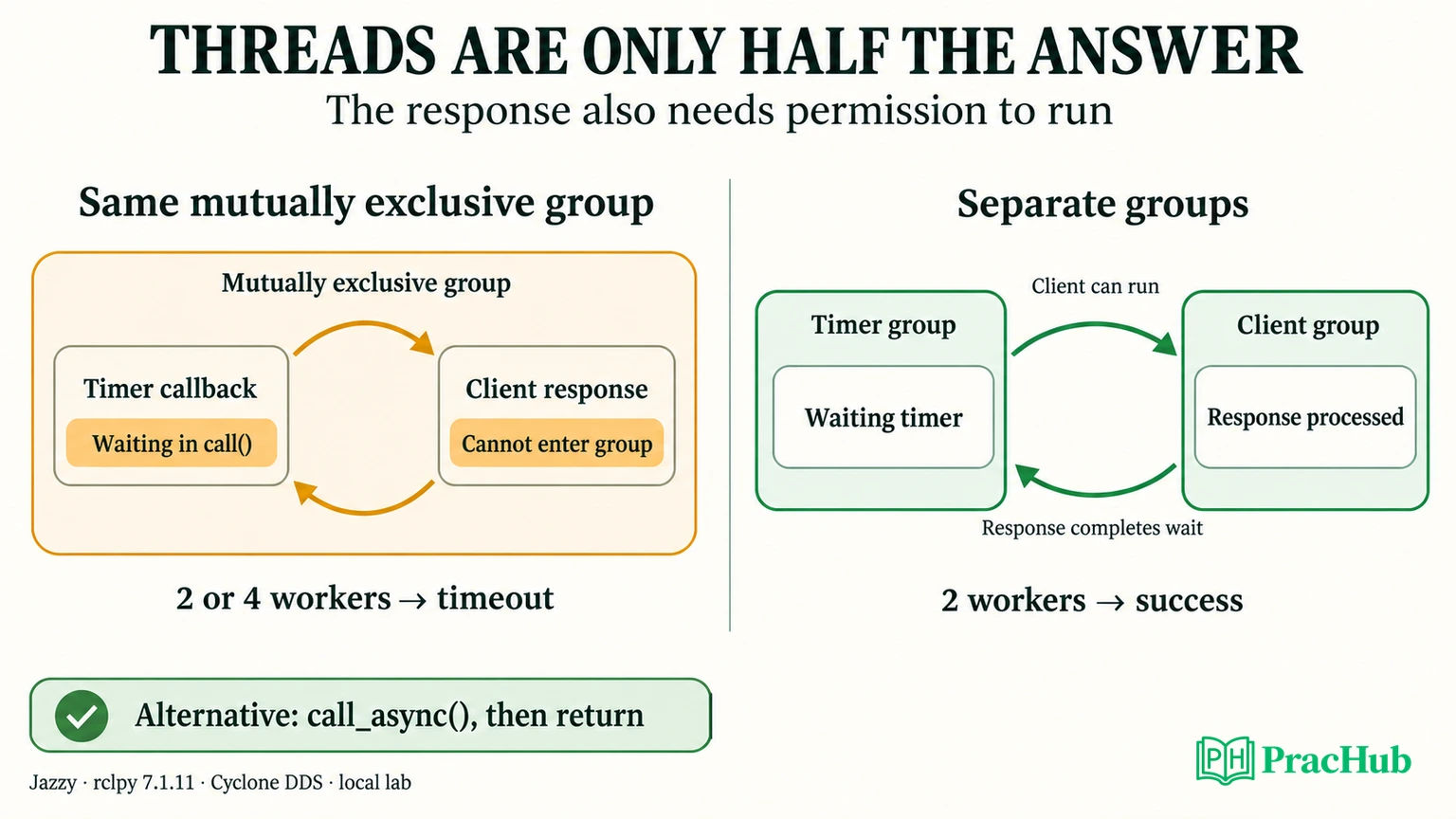 THREADS ARE ONLY HALF THE ANSWER
The response also needs permission to run

Same mutually exclusive group

Mutually exclusive group

Timer callback
Waiting in call()

Client response
Cannot enter group

2 or 4 workers → timeout

Separate groups

Client can run

Timer group
Waiting timer

Client group
Response processed

Response completes wait

2 workers → success

Alternative: call_async(), then return

Jazzy · rclpy 7.1.11 · Cyclone DDS · local lab

PH PracHub